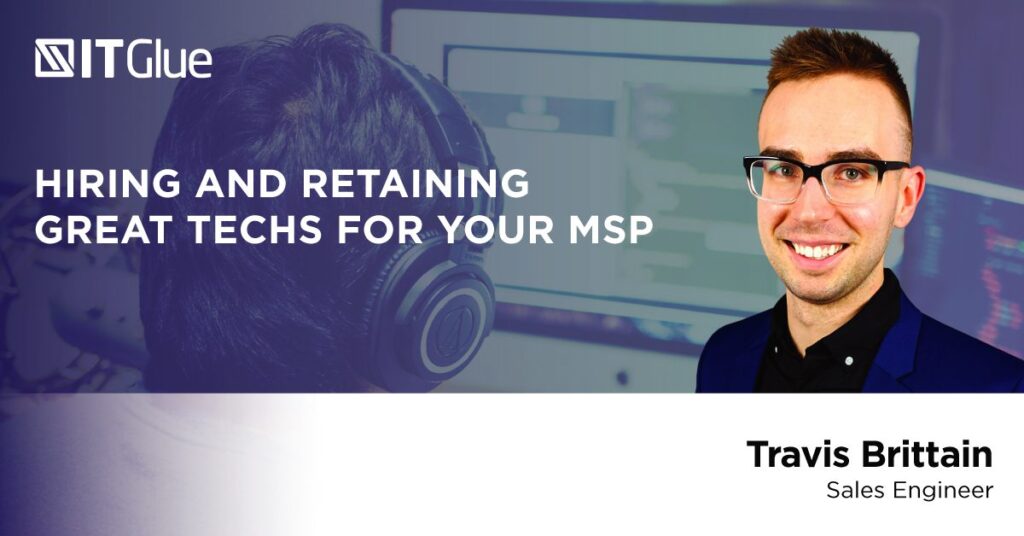 ITGlue

HIRING AND RETAINING GREAT TECHS FOR YOUR MSP

Travis Brittain
Sales Engineer